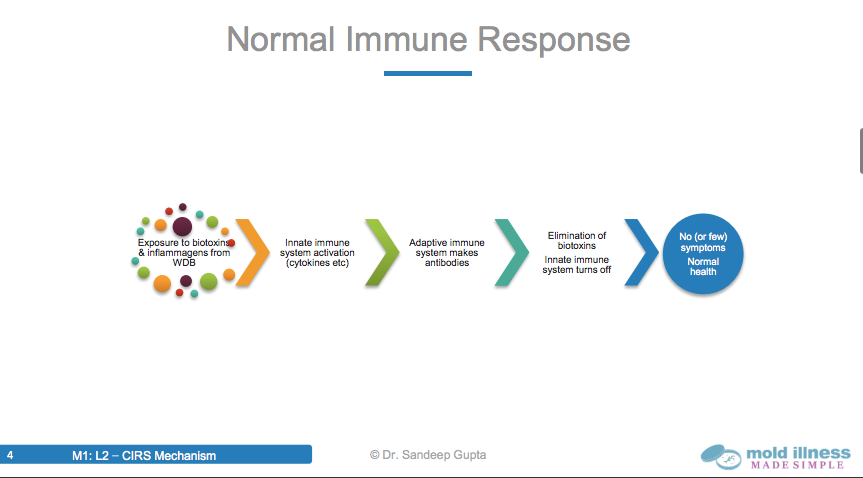 Normal Immune Response

Exposure to biotoxins & inflammagens from WDB

Innate immune system activation (cytokines etc)

Adaptive immune system makes antibodies

Elimination of biotoxins

Innate immune system turns off

No (or few) symptoms

Normal health

4

M1: L2 – CIRS Mechanism

© Dr. Sandeep Gupta

mold illness
MADE SIMPLE